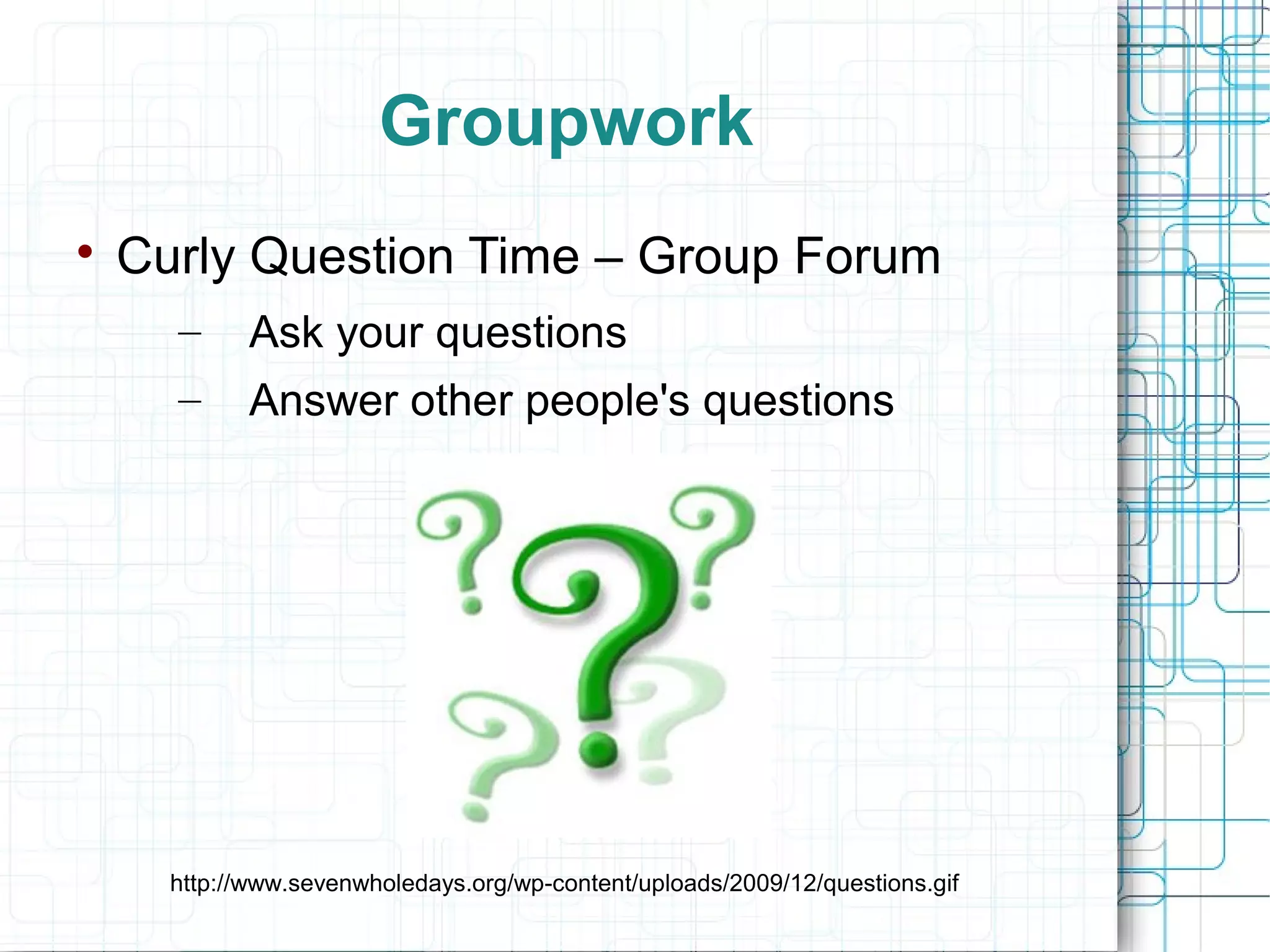 Groupwork

• Curly Question Time – Group Forum

– Ask your questions

– Answer other people's questions

http://www.sevenwholedays.org/wp-content/uploads/2009/12/questions.gif